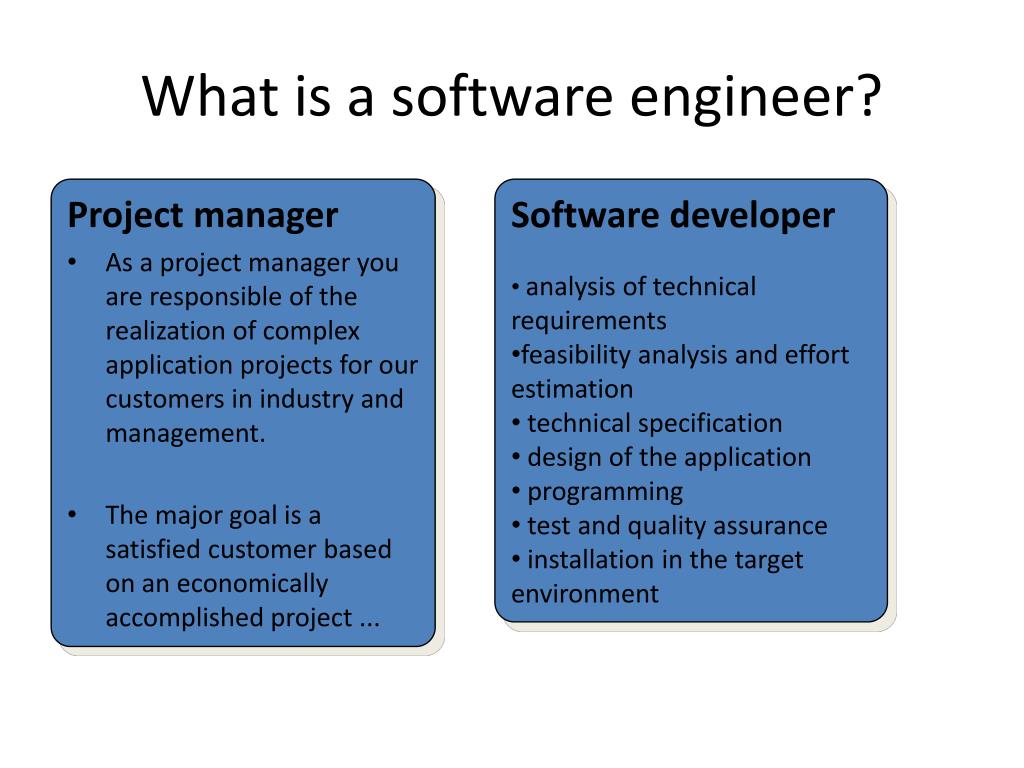 What is a software engineer?

Project manager

• As a project manager you are responsible of the realization of complex application projects for our customers in industry and management.

• The major goal is a satisfied customer based on an economically accomplished project ...

Software developer

• analysis of technical requirements
•feasibility analysis and effort estimation
• technical specification
• design of the application
• programming
• test and quality assurance
• installation in the target environment